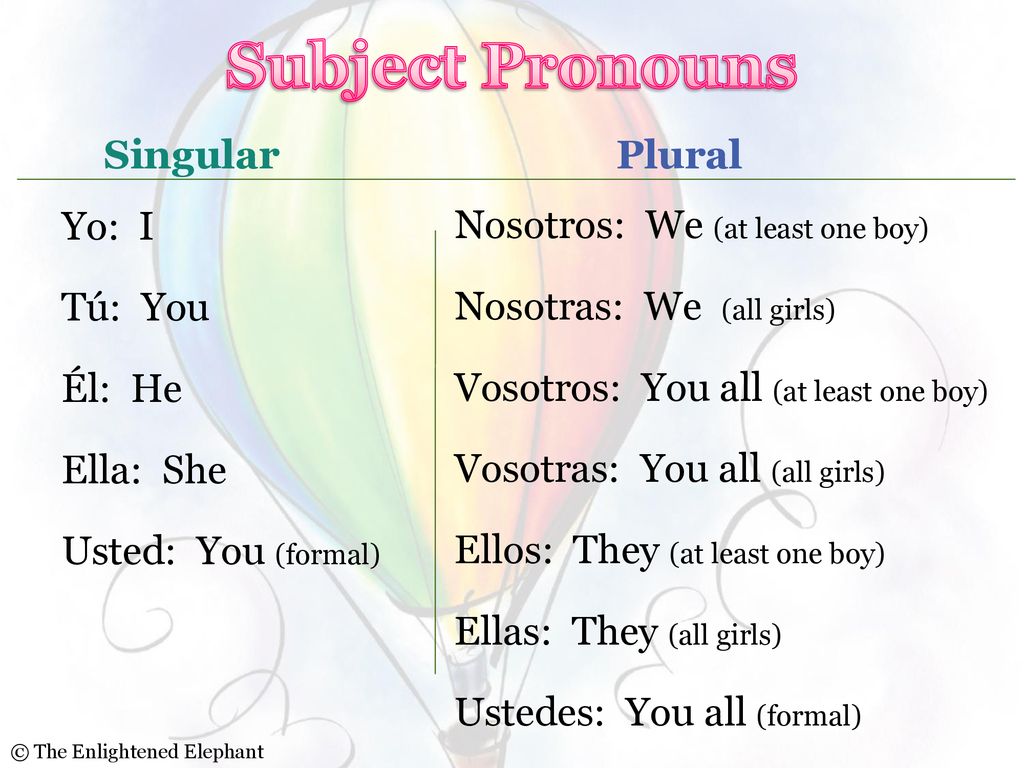 Subject Pronouns

Singular

Yo: I

Tú: You

Él: He

Ella: She

Usted: You (formal)

Plural

Nosotros: We (at least one boy)

Nosotras: We (all girls)

Vosotros: You all (at least one boy)

Vosotras: You all (all girls)

Ellos: They (at least one boy)

Ellas: They (all girls)

Ustedes: You all (formal)

© The Enlightened Elephant